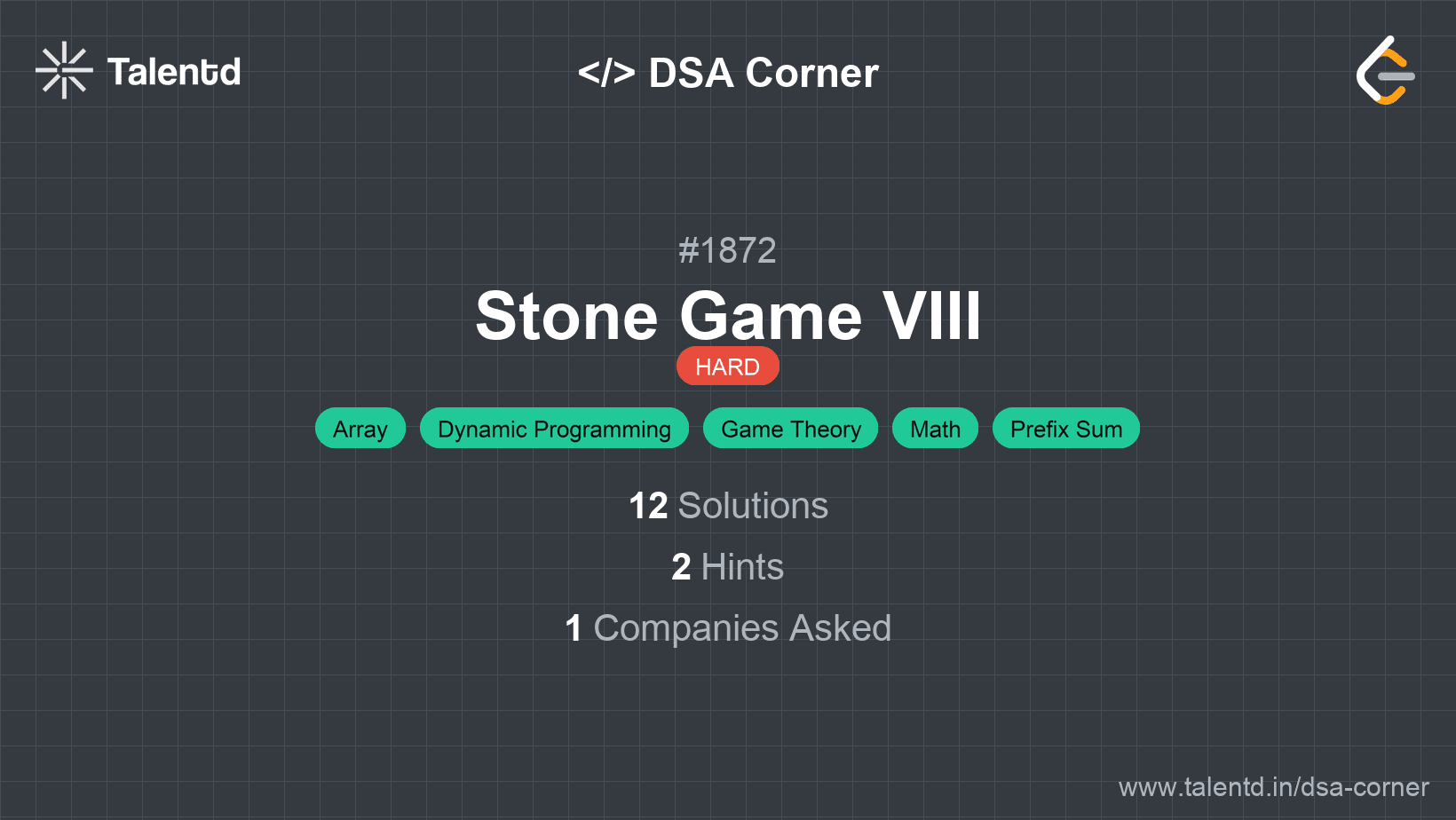 Talentd

</> DSA Corner

#1872

Stone Game VIII

HARD

Array Dynamic Programming Game Theory Math Prefix Sum

12 Solutions

2 Hints

1 Companies Asked

www.talentd.in/dsa-corner